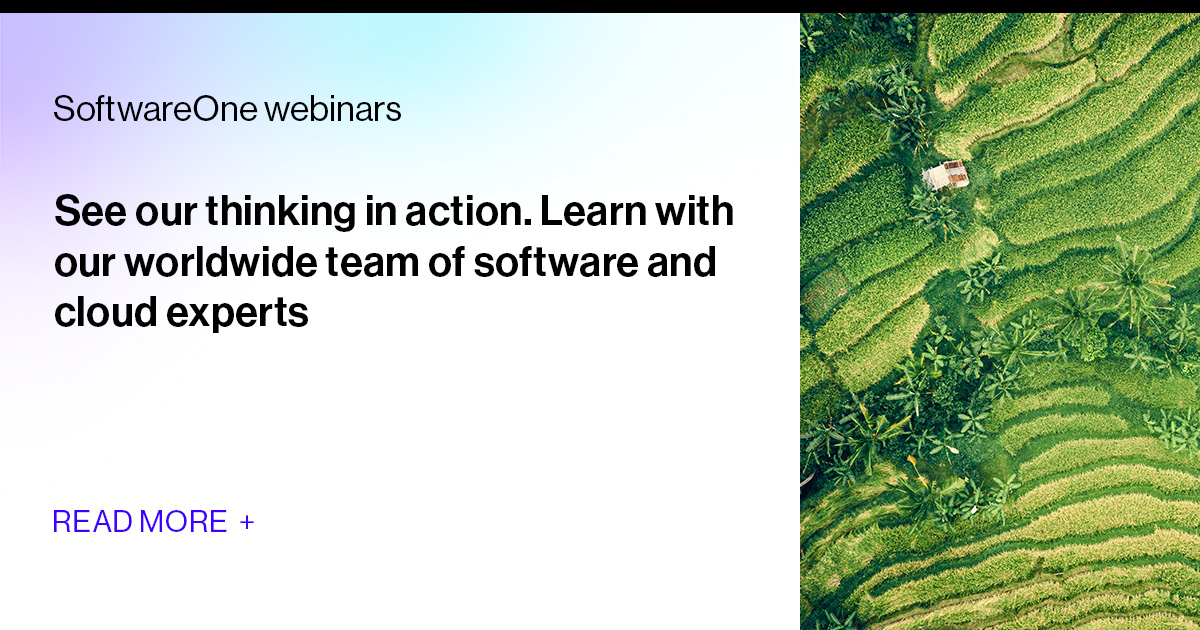 SoftwareOne webinars

See our thinking in action. Learn with our worldwide team of software and cloud experts

READ MORE +